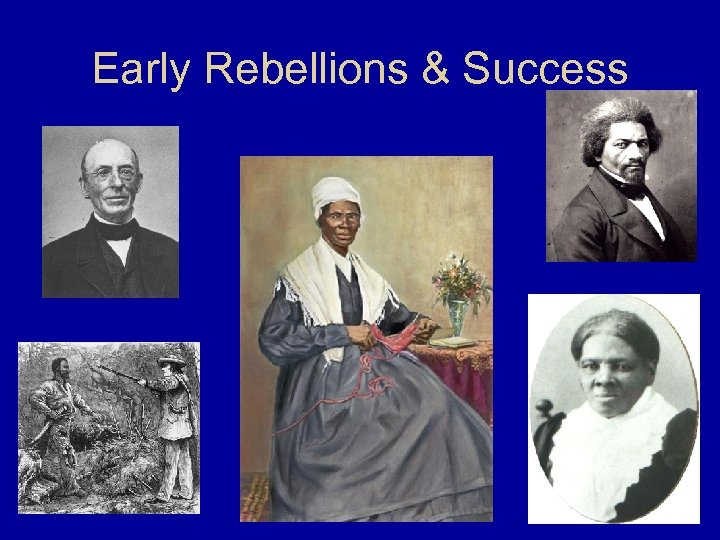 Early Rebellions & Success